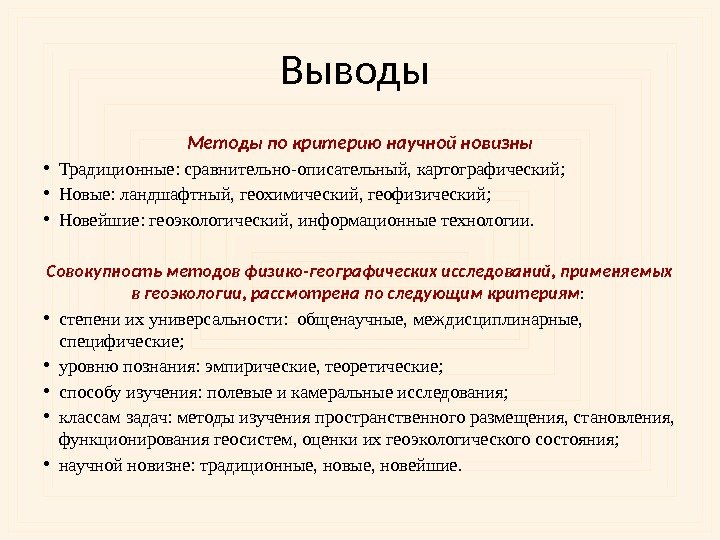 Выводы

Методы по критерию научной новизны

• Традиционные: сравнительно-описательный, картографический;
• Новые: ландшафтный, геохимический, геофизический;
• Новейшие: геоэкологический, информационные технологии.

Совокупность методов физико-географических исследований, применяемых в геоэкологии, рассмотрена по следующим критериям:

• степени их универсальности: общенаучные, междисциплинарные, специфические;
• уровню познания: эмпирические, теоретические;
• способу изучения: полевые и камеральные исследования;
• классам задач: методы изучения пространственного размещения, становления, функционирования геосистем, оценки их геоэкологического состояния;
• научной новизне: традиционные, новые, новейшие.